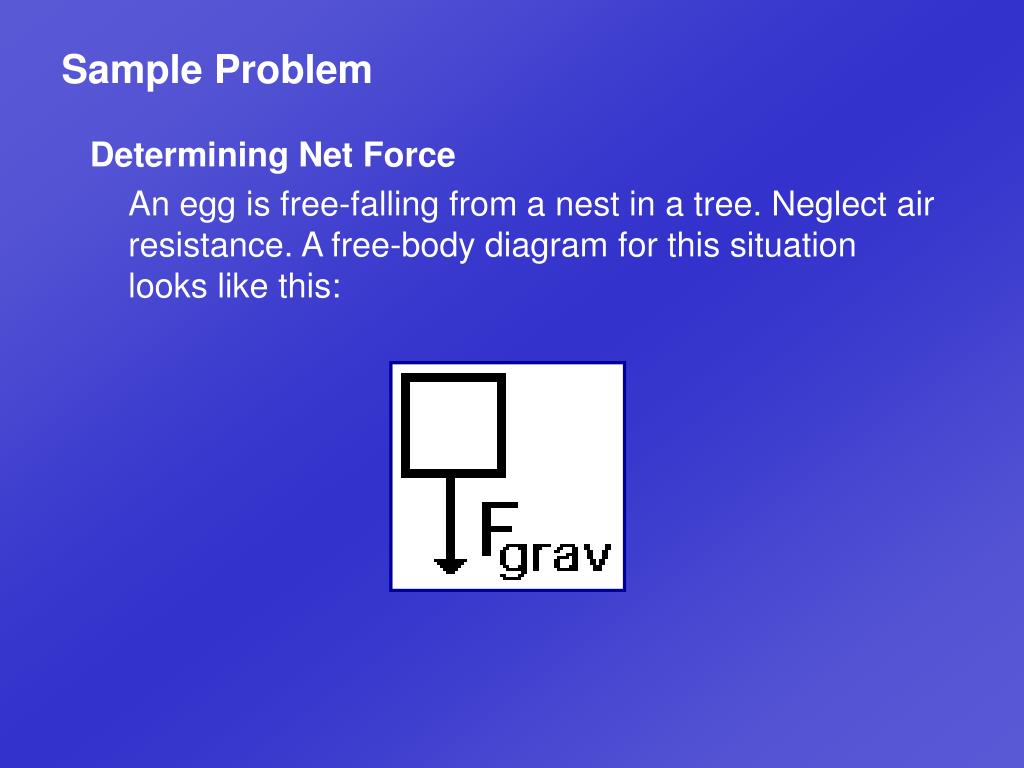 Sample Problem

Determining Net Force

An egg is free-falling from a nest in a tree. Neglect air resistance. A free-body diagram for this situation looks like this:

$F_{grav}$